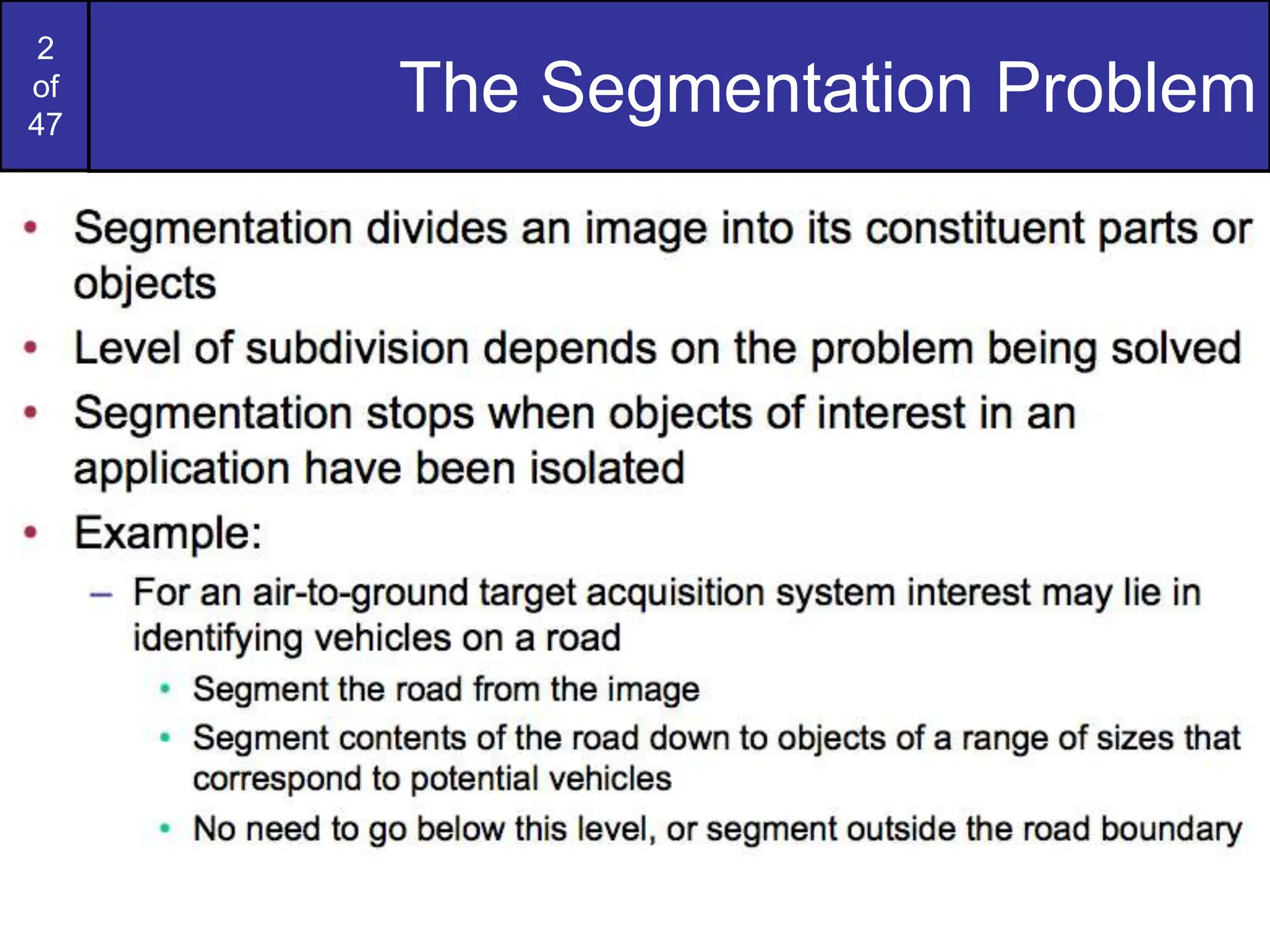 2
of
47

The Segmentation Problem

• Segmentation divides an image into its constituent parts or objects
• Level of subdivision depends on the problem being solved
• Segmentation stops when objects of interest in an application have been isolated
• Example:
– For an air-to-ground target acquisition system interest may lie in identifying vehicles on a road
• Segment the road from the image
• Segment contents of the road down to objects of a range of sizes that correspond to potential vehicles
• No need to go below this level, or segment outside the road boundary